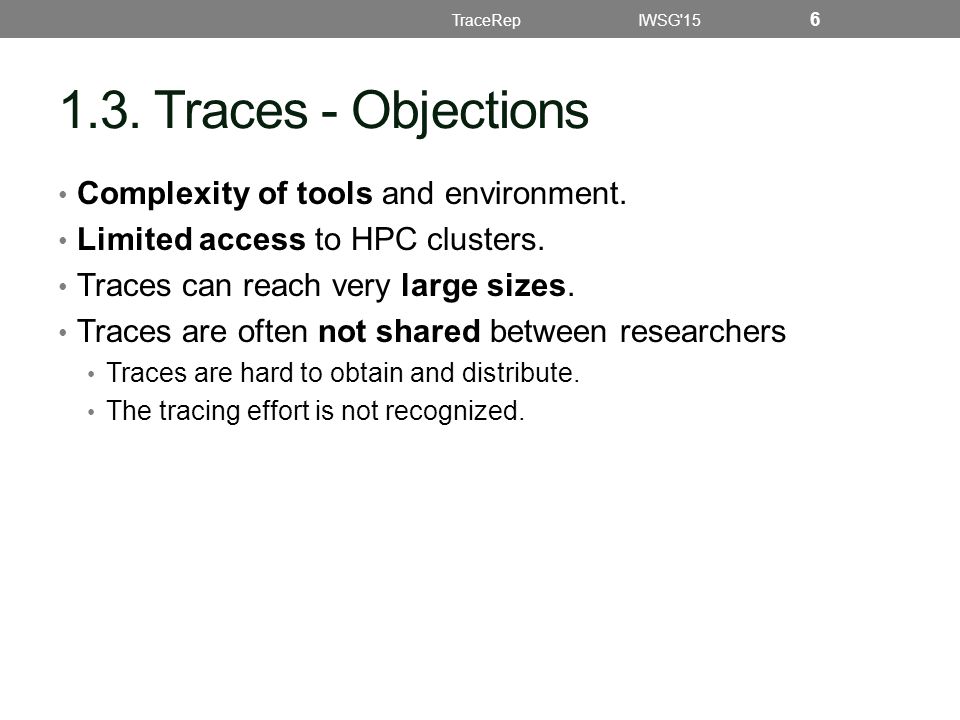 TraceRep IWSG'15 6

1.3. Traces - Objections

• Complexity of tools and environment.
• Limited access to HPC clusters.
• Traces can reach very large sizes.
• Traces are often not shared between researchers
  • Traces are hard to obtain and distribute.
  • The tracing effort is not recognized.